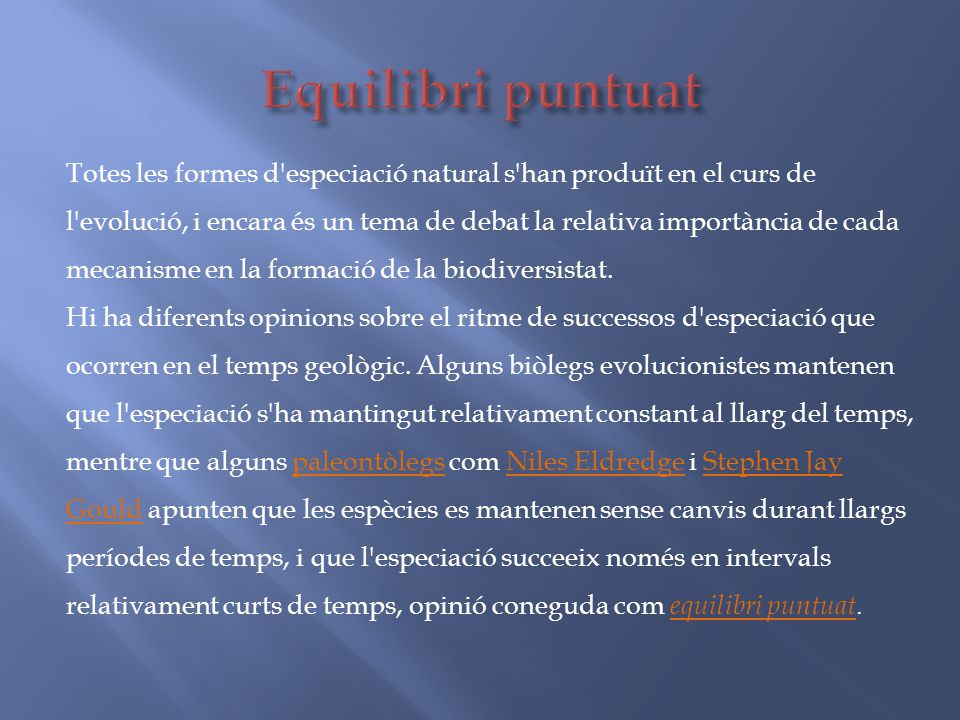 Equilibri puntuat

Totes les formes d'especiació natural s'han produït en el curs de l'evolució, i encara és un tema de debat la relativa importància de cada mecanisme en la formació de la biodiversistat.
Hi ha diferents opinions sobre el ritme de successos d'especiació que ocorren en el temps geològic. Alguns biòlegs evolucionistes mantenen que l'especiació s'ha mantingut relativament constant al llarg del temps, mentre que alguns paleontòlegs com Niles Eldredge i Stephen Jay Gould apunten que les espècies es mantenen sense canvis durant llargs períodes de temps, i que l'especiació succeeix només en intervals relativament curts de temps, opinió coneguda com equilibri puntuat.